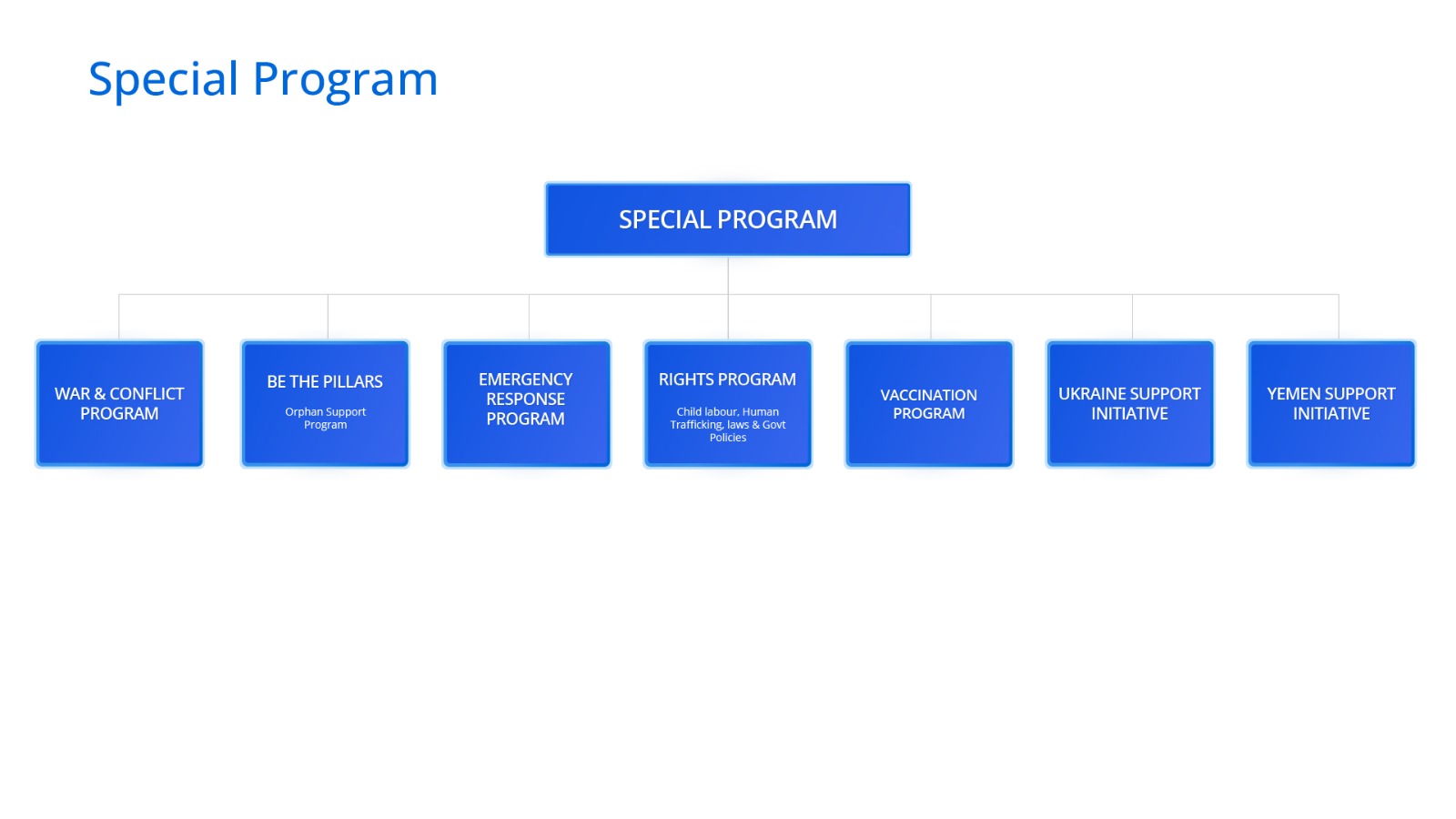 Special Program

SPECIAL PROGRAM

WAR & CONFLICT PROGRAM

BE THE PILLARS

Orphan Support Program

EMERGENCY RESPONSE PROGRAM

RIGHTS PROGRAM

Child labour, Human Trafficking, laws & Govt Policies

VACCINATION PROGRAM

UKRAINE SUPPORT INITIATIVE

YEMEN SUPPORT INITIATIVE